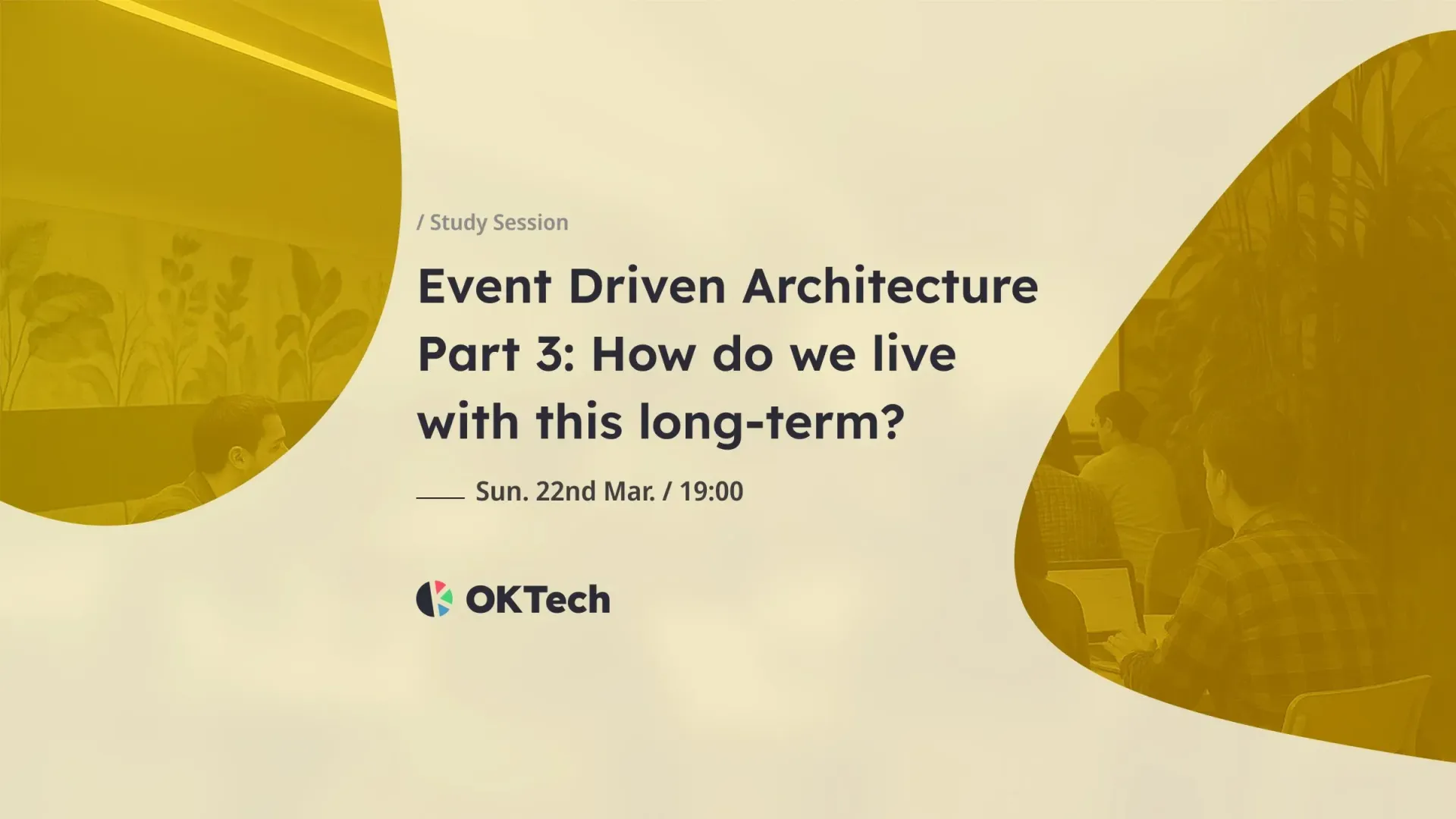 / Study Session

Event Driven Architecture Part 3: How do we live with this long-term?

Sun. 22nd Mar. / 19:00

OKTech